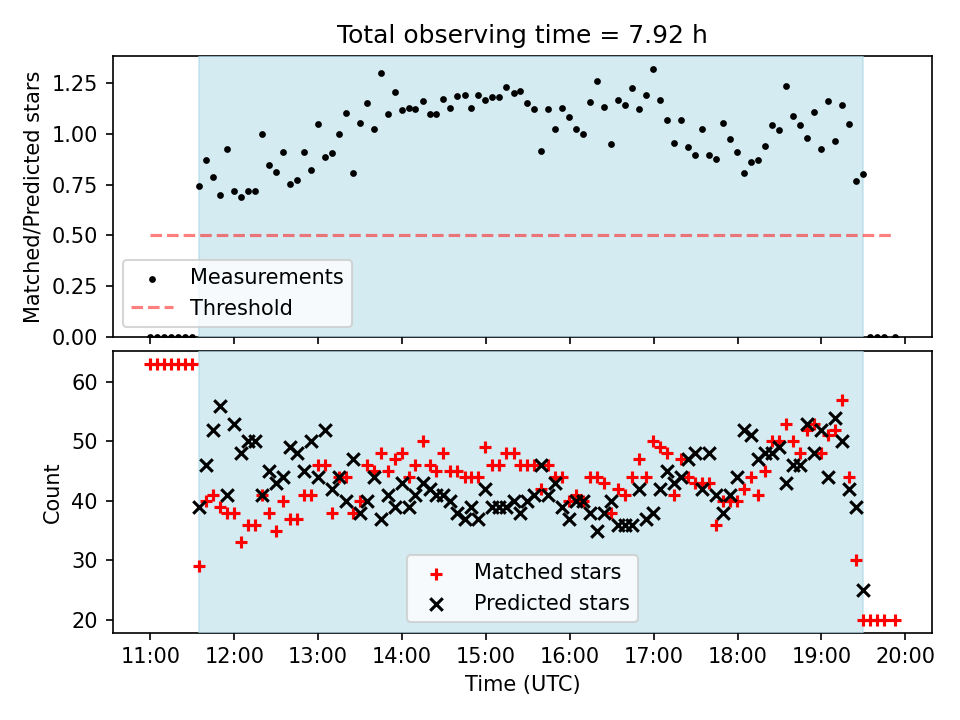 Total observing time = 7.92 h

Matched/Predicted stars

1.25
1.00
0.75
0.50
0.25
0.00

Measurements
Threshold

Count

60
50
40
30
20

Matched stars
Predicted stars

11:00
12:00
13:00
14:00
15:00
16:00
17:00
18:00
19:00
20:00

Time (UTC)